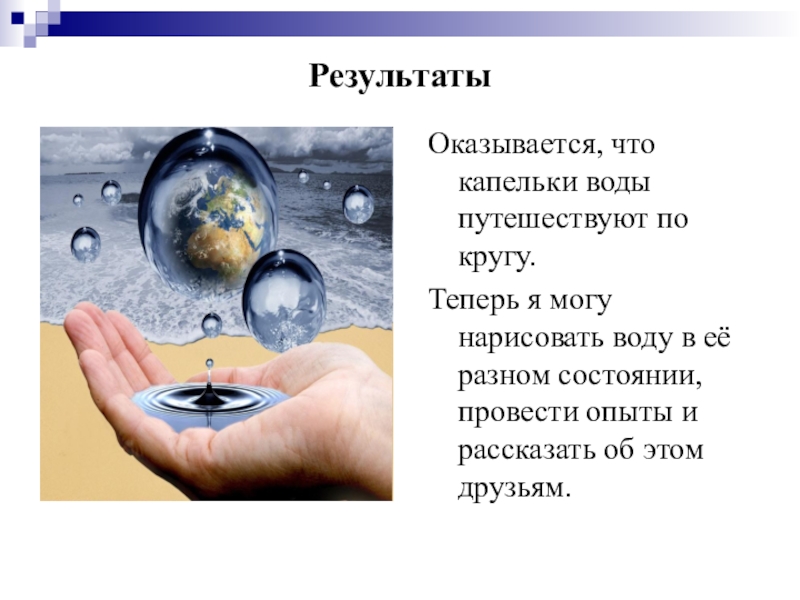 Результаты

Оказывается, что капельки воды путешествуют по кругу.

Теперь я могу нарисовать воду в её разном состоянии, провести опыты и рассказать об этом друзьям.